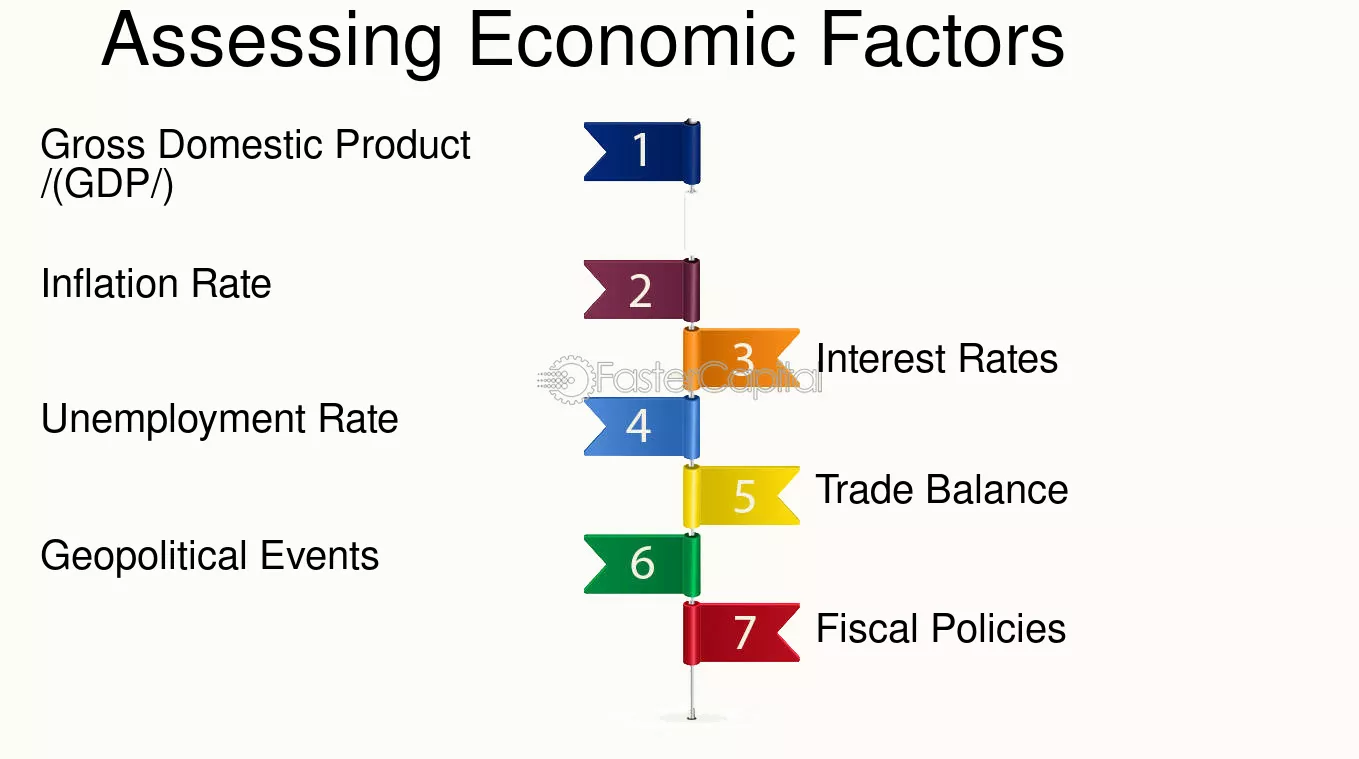 Assessing Economic Factors

Gross Domestic Product /(GDP/)

1

Inflation Rate

2

3

Interest Rates

Unemployment Rate

4

5

Trade Balance

Geopolitical Events

6

7

Fiscal Policies

FasterCapital